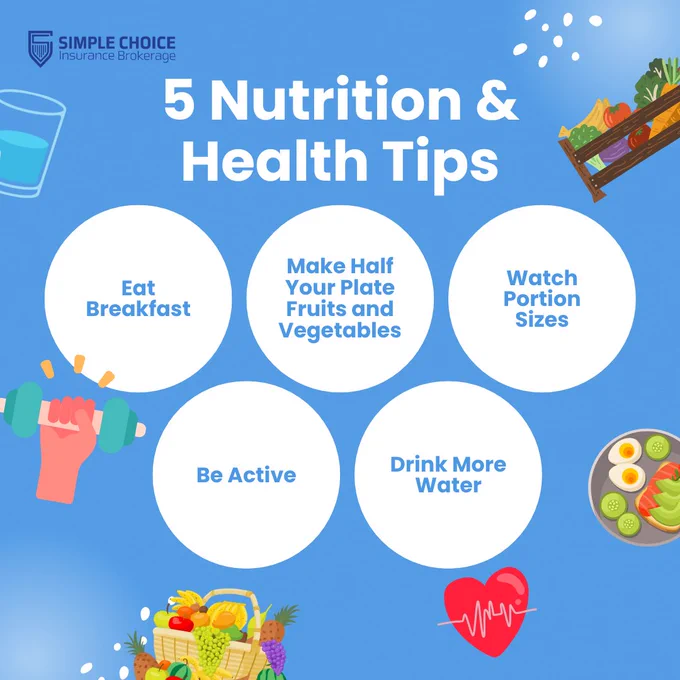 SIMPLE CHOICE
Insurance Brokerage

5 Nutrition & Health Tips

Eat Breakfast

Make Half Your Plate Fruits and Vegetables

Watch Portion Sizes

Be Active

Drink More Water